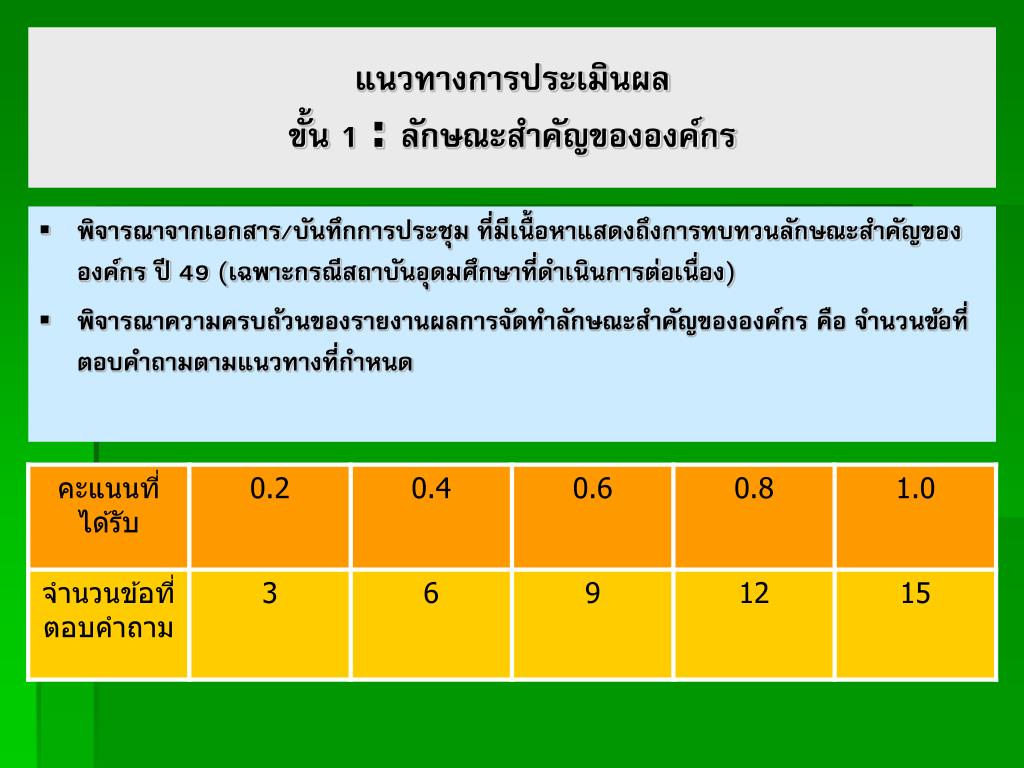 แนวทางการประเมินผล
ขั้น 1 : ลักษณะสำคัญขององค์กร

▪ พิจารณาจากเอกสาร/บันทึกการประชุม ที่มีเนื้อหาแสดงถึงการทบทวนลักษณะสำคัญขององค์กร ปี 49 (เฉพาะกรณีสถาบันอุดมศึกษาที่ดำเนินการต่อเนื่อง)

▪ พิจารณาความครบถ้วนของรายงานผลการจัดทำลักษณะสำคัญขององค์กร คือ จำนวนข้อที่ตอบคำถามตามแนวทางที่กำหนด

| คะแนนที่ได้รับ | 0.2 | 0.4 | 0.6 | 0.8 | 1.0 |
|---|---|---|---|---|---|
| จำนวนข้อที่ตอบคำถาม | 3 | 6 | 9 | 12 | 15 |